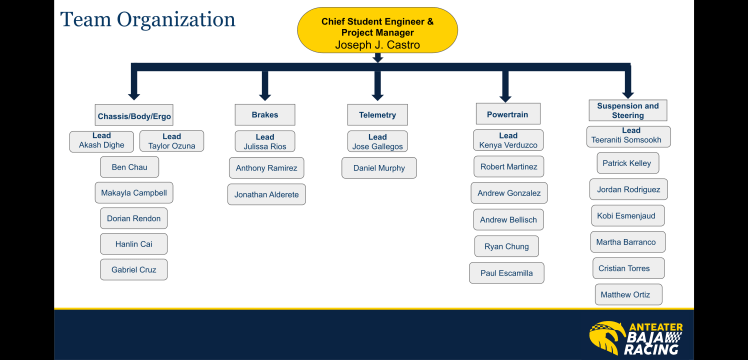 Team Organization

Chief Student Engineer & Project Manager
Joseph J. Castro

Chassis/Body/Ergo

Lead
Akash Dighe

Lead
Taylor Ozuna

Ben Chau

Makayla Campbell

Dorian Rendon

Hanlin Cai

Gabriel Cruz

Brakes

Lead
Julissa Rios

Anthony Ramirez

Jonathan Alderete

Telemetry

Lead
Jose Gallegos

Daniel Murphy

Powertrain

Lead
Kenya Verduzco

Robert Martinez

Andrew Gonzalez

Andrew Bellisch

Ryan Chung

Paul Escamilla

Suspension and Steering

Lead
Teeraniti Somsookh

Patrick Kelley

Jordan Rodriguez

Kobi Esmenjaud

Martha Barranco

Cristian Torres

Matthew Ortiz

ANTEATER BAJA RACING